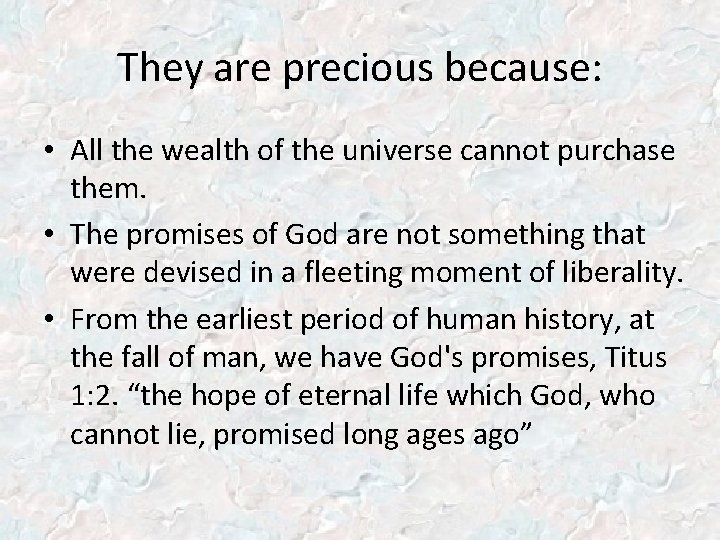 They are precious because:

• All the wealth of the universe cannot purchase them.

• The promises of God are not something that were devised in a fleeting moment of liberality.

• From the earliest period of human history, at the fall of man, we have God's promises, Titus 1:2. “the hope of eternal life which God, who cannot lie, promised long ages ago”